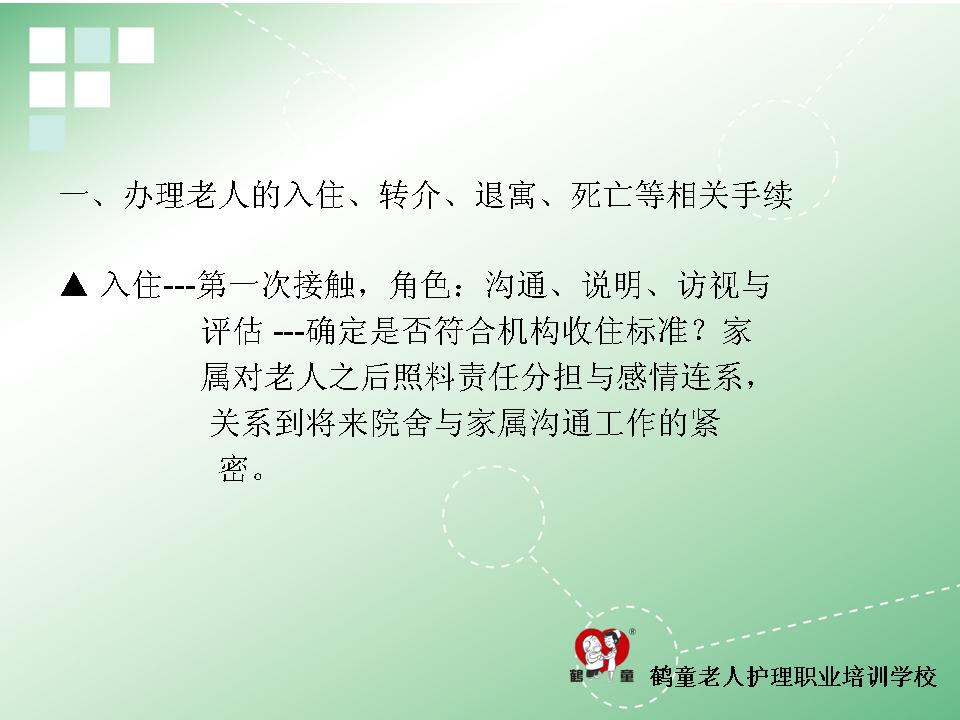 一、办理老人的入住、转介、退寓、死亡等相关手续

▲ 入住---第一次接触，角色：沟通、说明、访视与评估 ---确定是否符合机构收住标准？家属对老人之后照料责任分担与感情连系，关系到将来院舍与家属沟通工作的紧密。

鹤童

鹤童老人护理职业培训学校